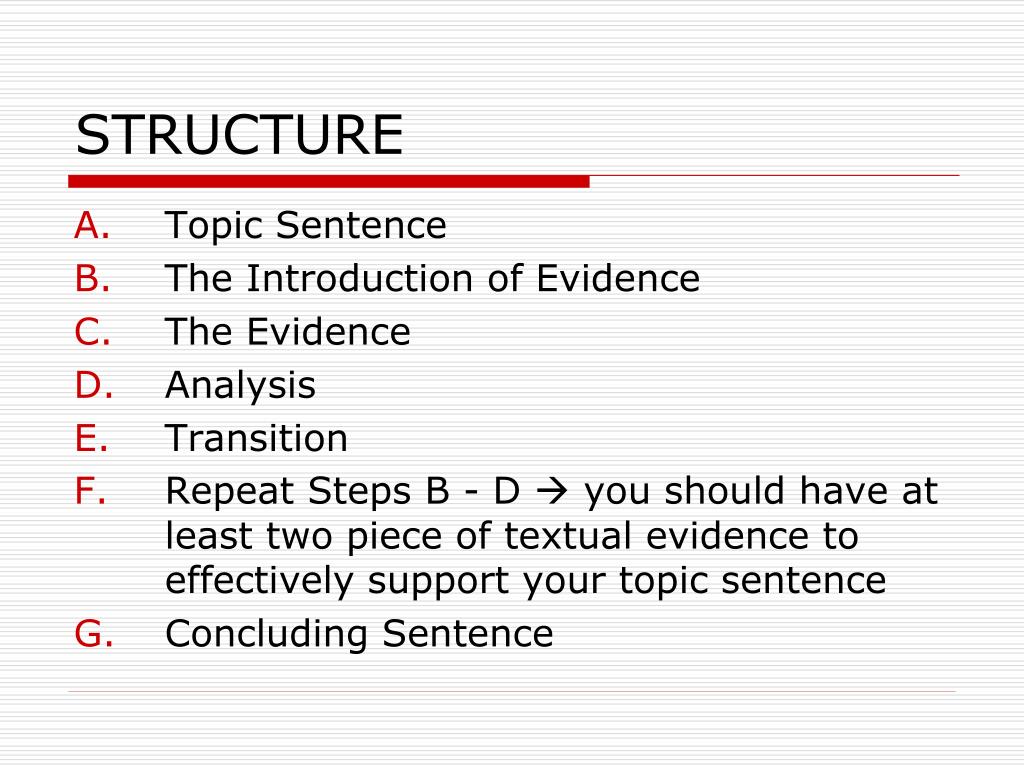 STRUCTURE

A. Topic Sentence
B. The Introduction of Evidence
C. The Evidence
D. Analysis
E. Transition
F. Repeat Steps B - D → you should have at least two piece of textual evidence to effectively support your topic sentence
G. Concluding Sentence